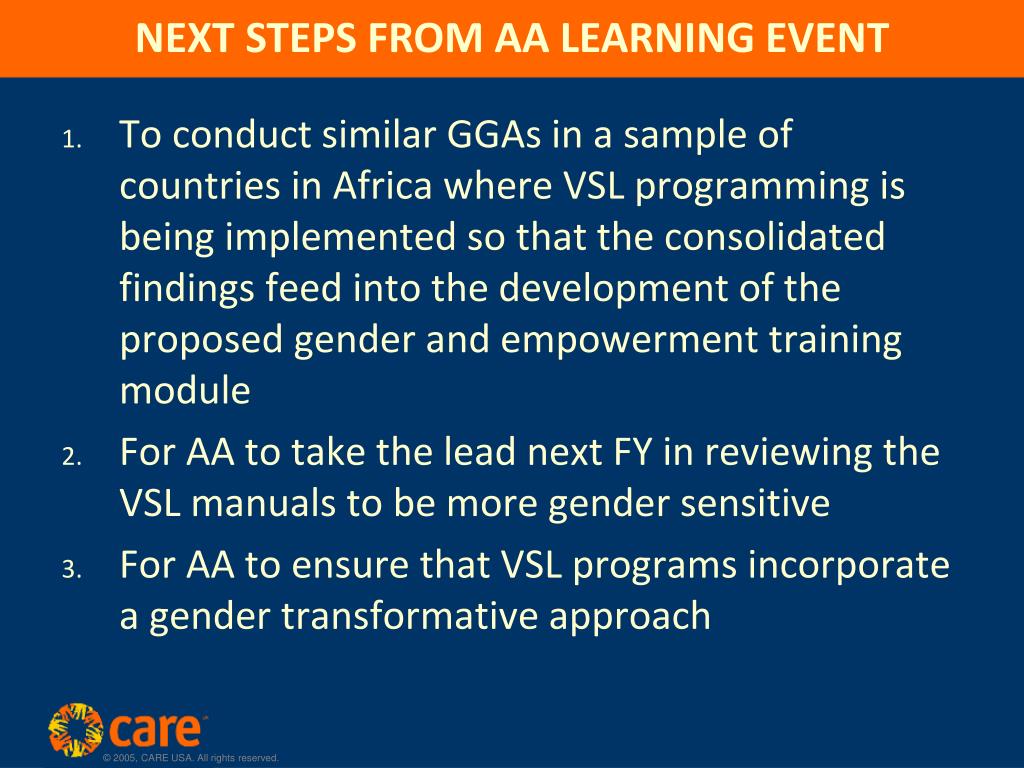 NEXT STEPS FROM AA LEARNING EVENT

1. To conduct similar GGAs in a sample of countries in Africa where VSL programming is being implemented so that the consolidated findings feed into the development of the proposed gender and empowerment training module

2. For AA to take the lead next FY in reviewing the VSL manuals to be more gender sensitive

3. For AA to ensure that VSL programs incorporate a gender transformative approach

care

© 2005, CARE USA. All rights reserved.